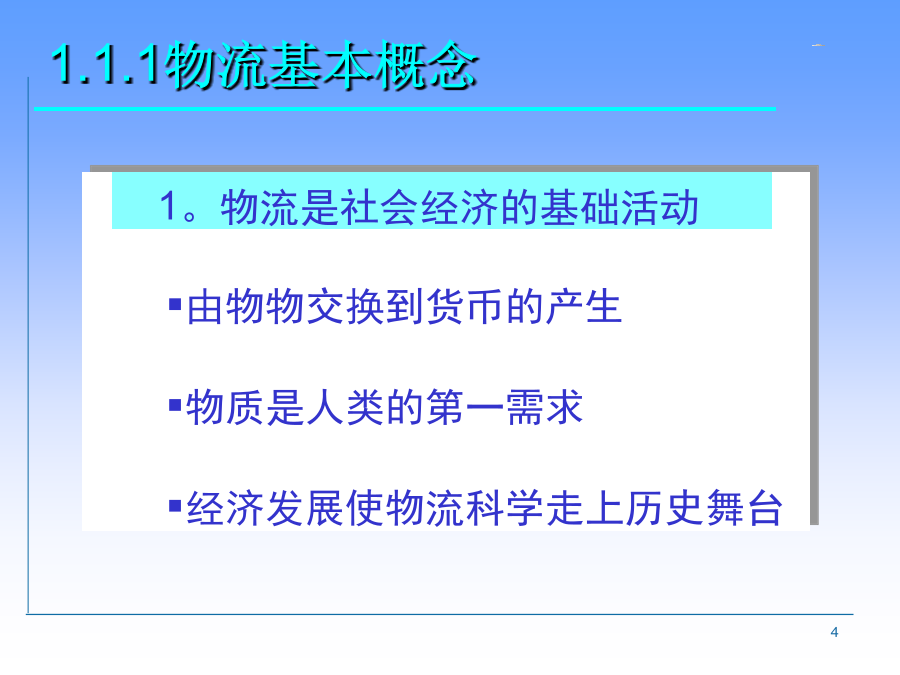 1.1.1物流基本概念

1。物流是社会经济的基础活动

▪由物物交换到货币的产生

▪物质是人类的第一需求

▪经济发展使物流科学走上历史舞台

4